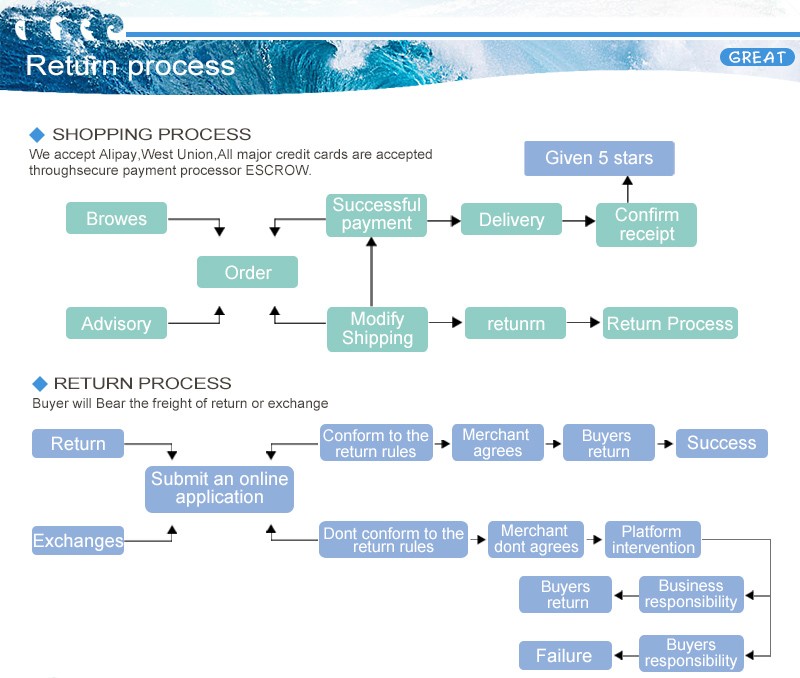 Return process

GREAT

SHOPPING PROCESS

We accept Alipay,West Union,All major credit cards are accepted throughsecure payment processor ESCROW.

Given 5 stars

Browes

Successful payment

Delivery

Confirm receipt

Order

Advisory

Modify Shipping

retunrn

Return Process

RETURN PROCESS

Buyer will Bear the freight of return or exchange

Return

Conform to the return rules

Merchant agrees

Buyers return

Success

Submit an online application

Exchanges

Dont conform to the return rules

Merchant dont agrees

Platform intervention

Buyers return

Business responsibility

Failure

Buyers responsibility